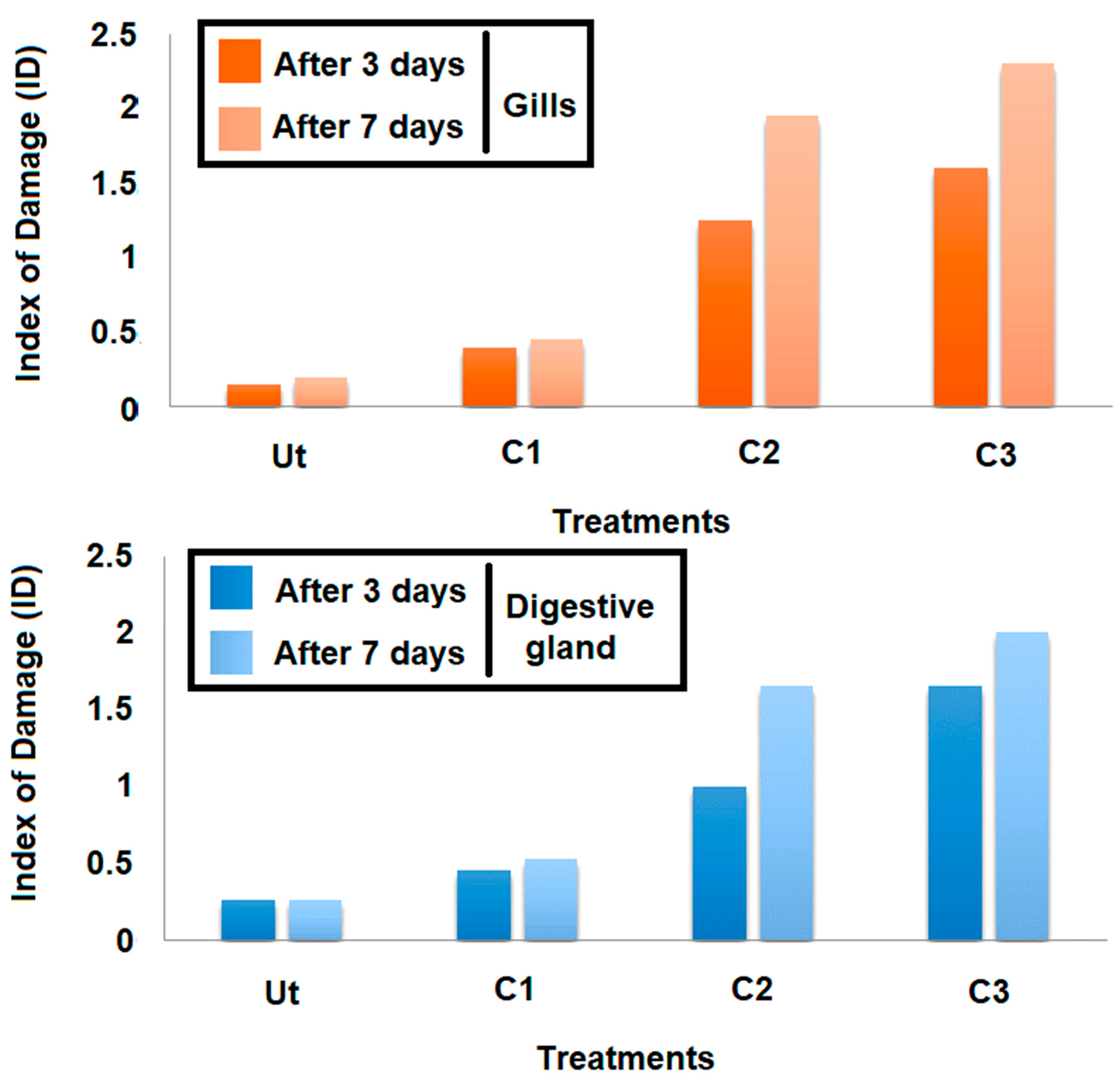 Index of Damage (ID)

2.5
2
1.5
1
0.5
0

After 3 days
After 7 days
Gills

Ut
C1
C2
C3

Treatments

Index of Damage (ID)

2.5
2
1.5
1
0.5
0

After 3 days
After 7 days
Digestive gland

Ut
C1
C2
C3

Treatments